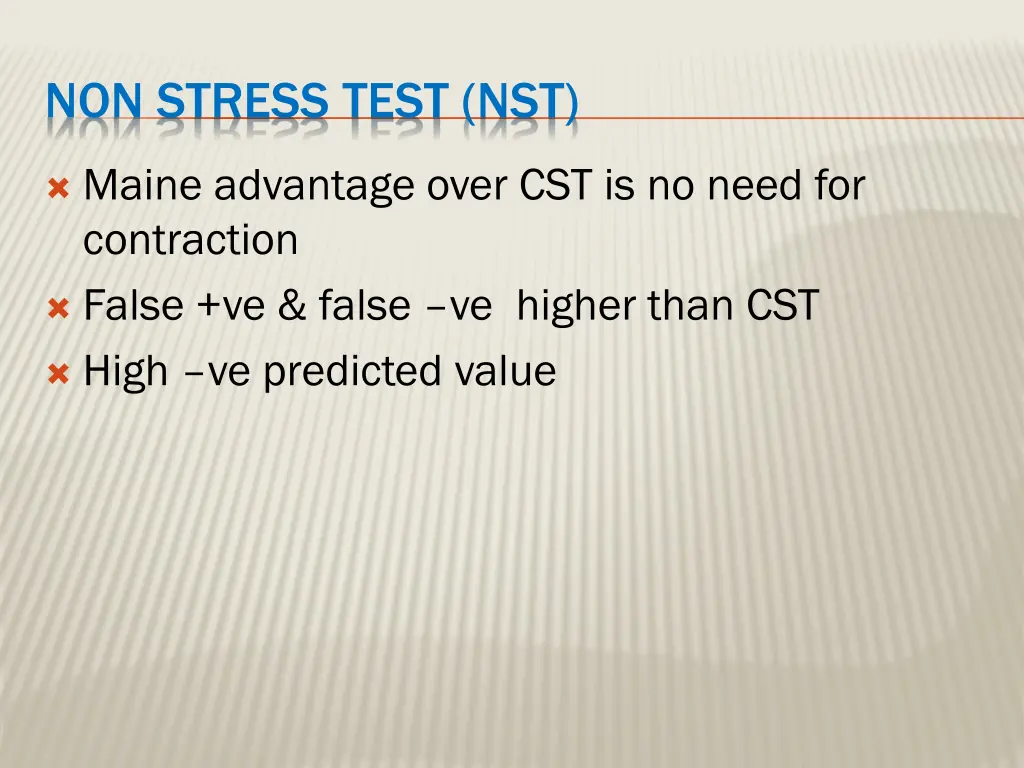 NON STRESS TEST (NST)

Maine advantage over CST is no need for contraction

False +ve & false –ve higher than CST

High –ve predicted value